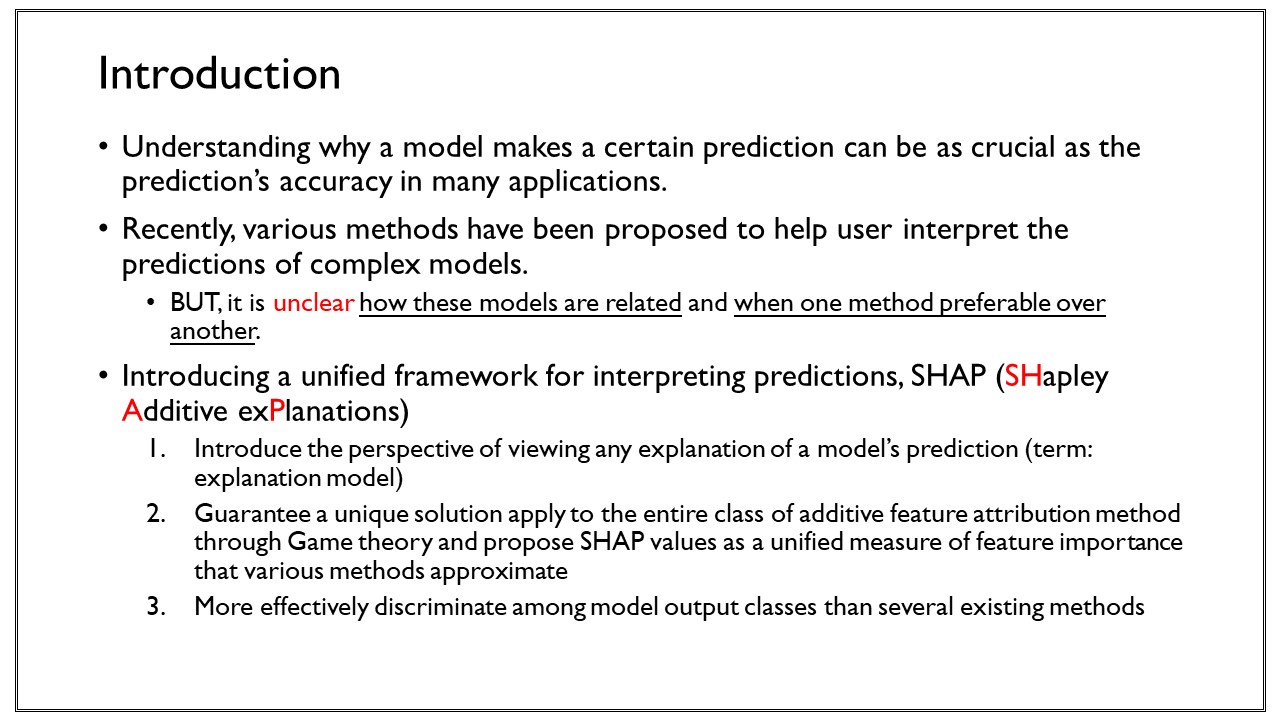 Introduction

• Understanding why a model makes a certain prediction can be as crucial as the prediction's accuracy in many applications.

• Recently, various methods have been proposed to help user interpret the predictions of complex models.

• BUT, it is unclear how these models are related and when one method preferable over another.

• Introducing a unified framework for interpreting predictions, SHAP (SHapley Additive exPlanations)

1. Introduce the perspective of viewing any explanation of a model's prediction (term: explanation model)

2. Guarantee a unique solution apply to the entire class of additive feature attribution method through Game theory and propose SHAP values as a unified measure of feature importance that various methods approximate

3. More effectively discriminate among model output classes than several existing methods